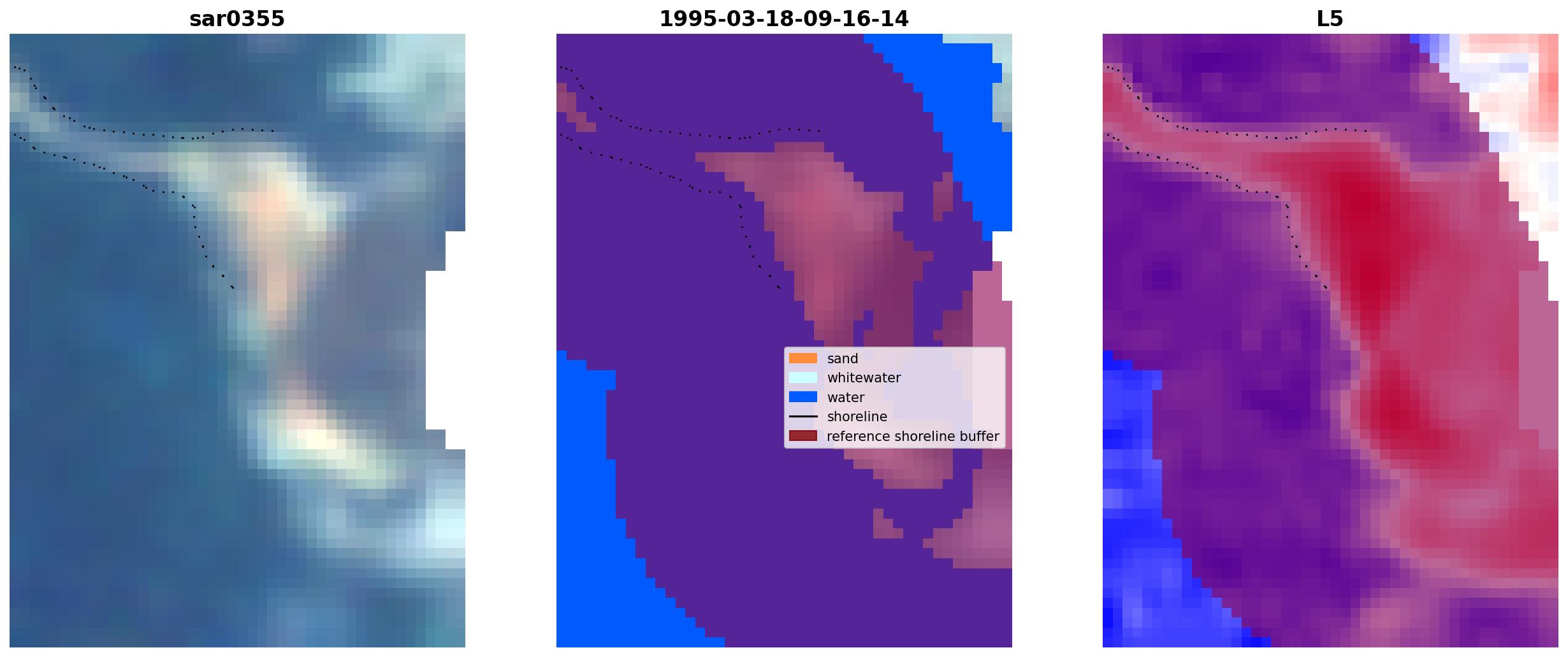 sar0355

1995-03-18-09-16-14

sand
whitewater
water
shoreline
reference shoreline buffer

L5